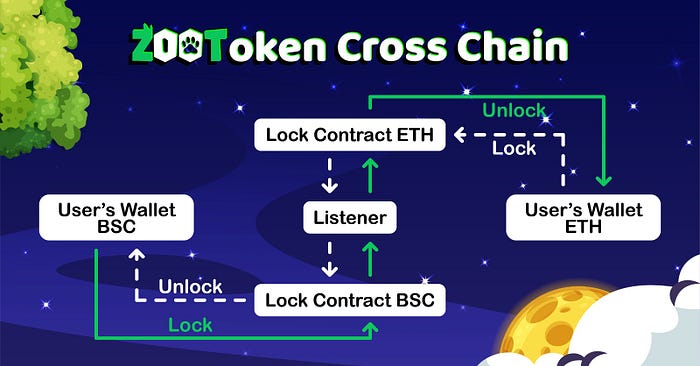 ZOOToken Cross Chain

Unlock

Lock Contract ETH

Lock

User's Wallet BSC

Listener

User's Wallet ETH

Unlock

Lock Contract BSC

Lock